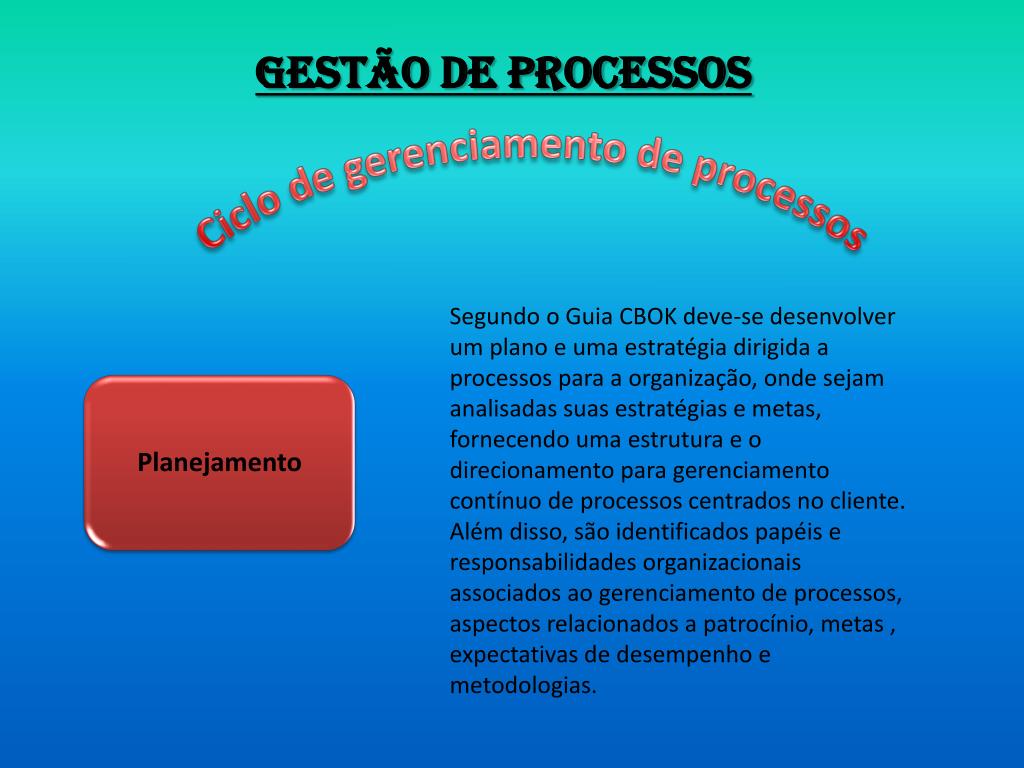 GESTÃO DE PROCESSOS

Ciclo de gerenciamento de processos

Planejamento

Segundo o Guia CBOK deve-se desenvolver um plano e uma estratégia dirigida a processos para a organização, onde sejam analisadas suas estratégias e metas, fornecendo uma estrutura e o direcionamento para gerenciamento contínuo de processos centrados no cliente. Além disso, são identificados papéis e responsabilidades organizacionais associados ao gerenciamento de processos, aspectos relacionados a patrocínio, metas , expectativas de desempenho e metodologias.